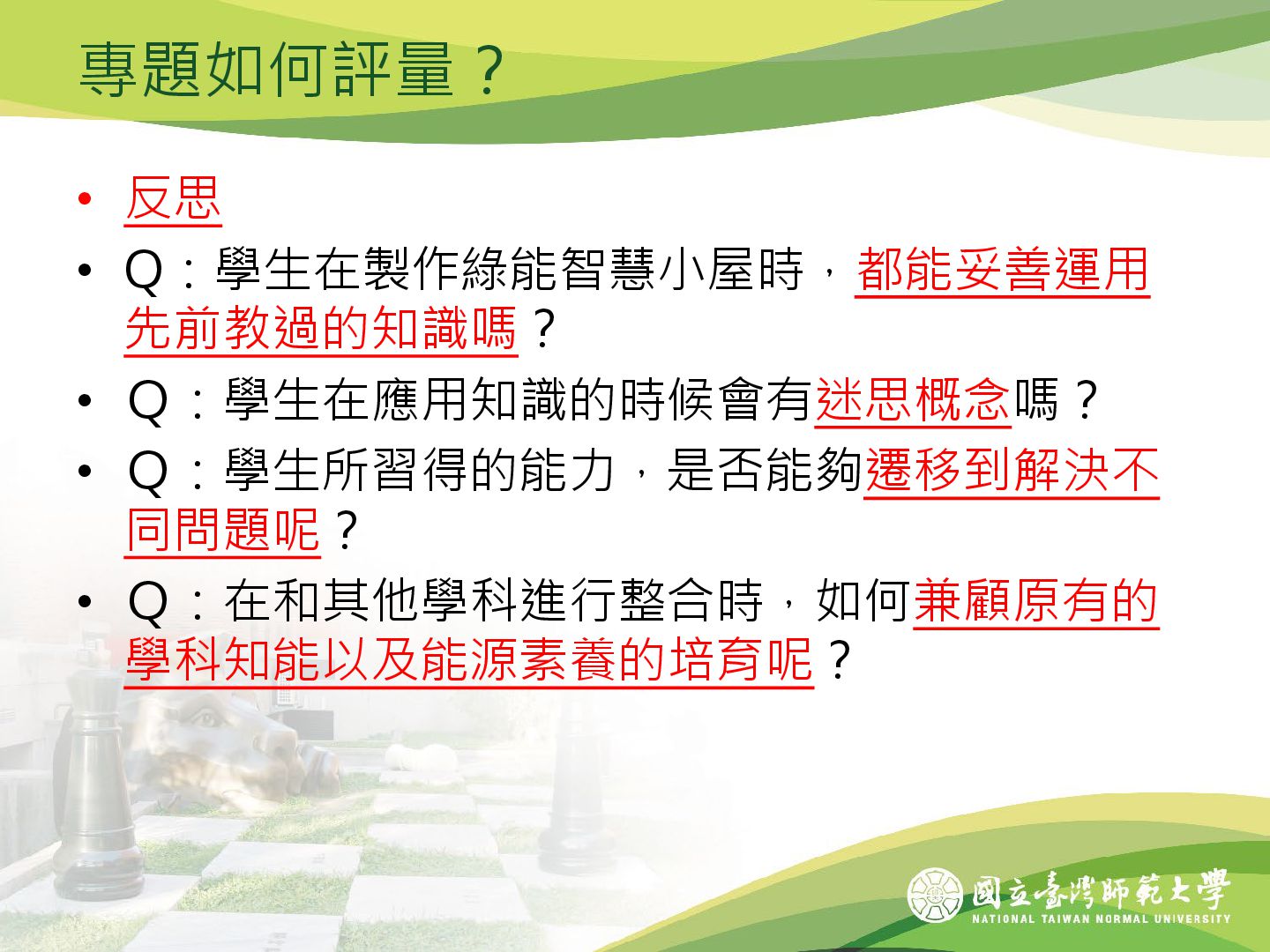 專題如何評量？

• 反思
• Q：學生在製作綠能智慧小屋時，都能妥善運用先前教過的知識嗎？
• Q：學生在應用知識的時候會有迷思概念嗎？
• Q：學生所習得的能力，是否能夠遷移到解決不同問題呢？
• Q：在和其他學科進行整合時，如何兼顧原有的學科知能以及能源素養的培育呢？

國立臺灣師範大學
NATIONAL TAIWAN NORMAL UNIVERSITY